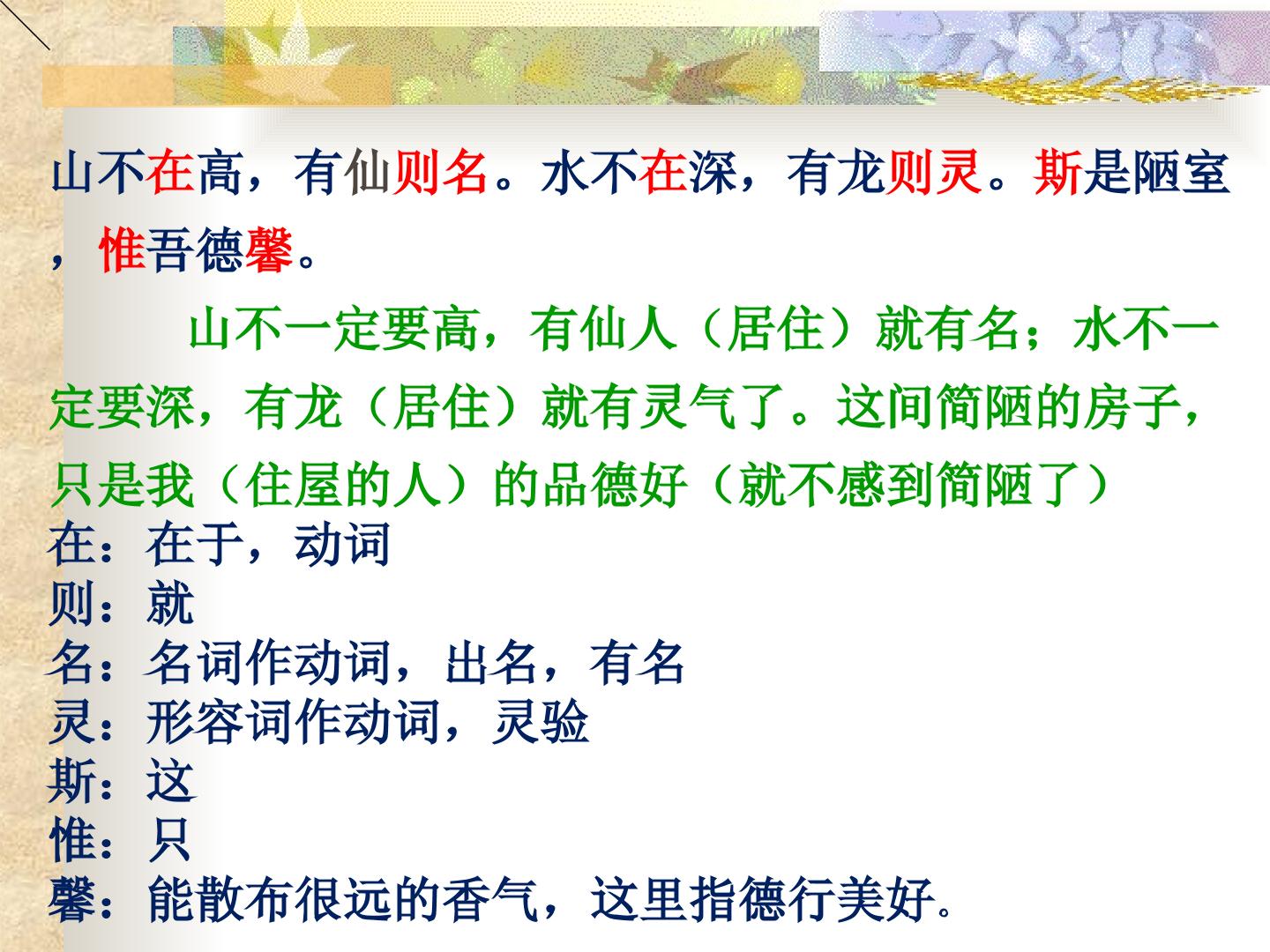 山不在高，有仙则名。水不在深，有龙则灵。斯是陋室，惟吾德馨。

山不一定要高，有仙人（居住）就有名；水不一定要深，有龙（居住）就有灵气了。这间简陋的房子，只是我（住屋的人）的品德好（就不感到简陋了）

在：在于，动词
则：就
名：名词作动词，出名，有名
灵：形容词作动词，灵验
斯：这
惟：只
馨：能散布很远的香气，这里指德行美好。